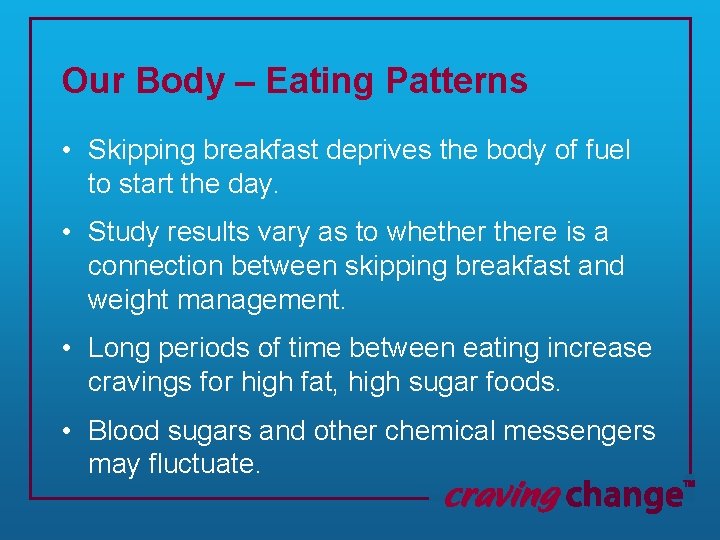 Our Body – Eating Patterns

• Skipping breakfast deprives the body of fuel to start the day.

• Study results vary as to whether there is a connection between skipping breakfast and weight management.

• Long periods of time between eating increase cravings for high fat, high sugar foods.

• Blood sugars and other chemical messengers may fluctuate.

craving change™